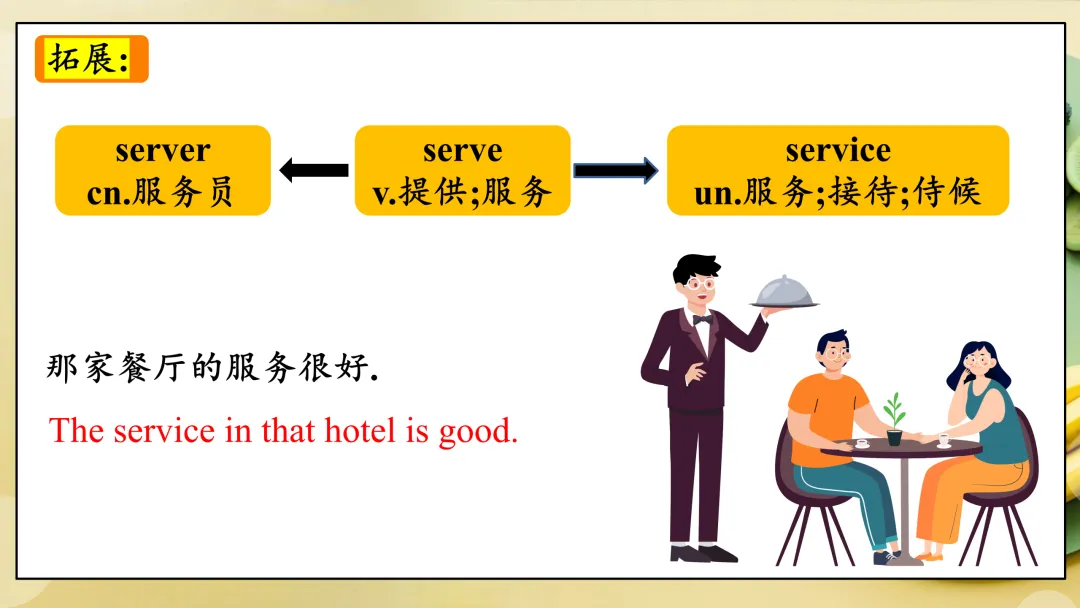 拓展:

server
cn.服务员

serve
v.提供;服务

service
un.服务;接待;侍候

那家餐厅的服务很好.

The service in that hotel is good.